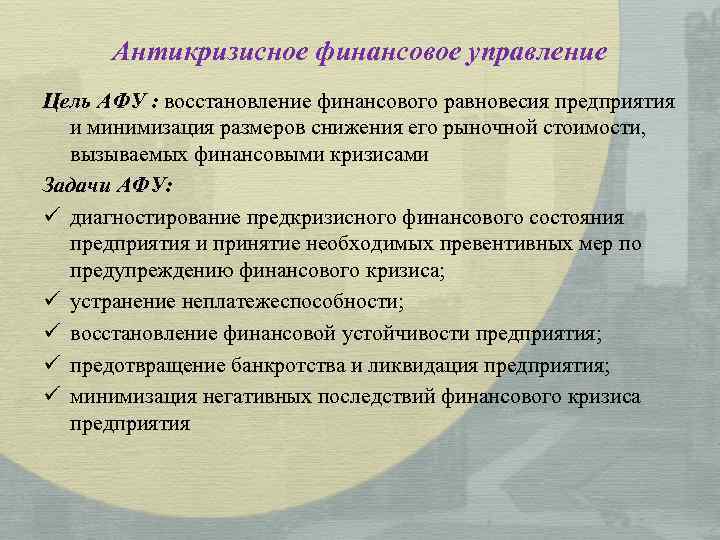 Антикризисное финансовое управление

Цель АФУ : восстановление финансового равновесия предприятия и минимизация размеров снижения его рыночной стоимости, вызываемых финансовыми кризисами

Задачи АФУ:

✓ диагностирование предкризисного финансового состояния предприятия и принятие необходимых превентивных мер по предупреждению финансового кризиса;
✓ устранение неплатежеспособности;
✓ восстановление финансовой устойчивости предприятия;
✓ предотвращение банкротства и ликвидация предприятия;
✓ минимизация негативных последствий финансового кризиса предприятия